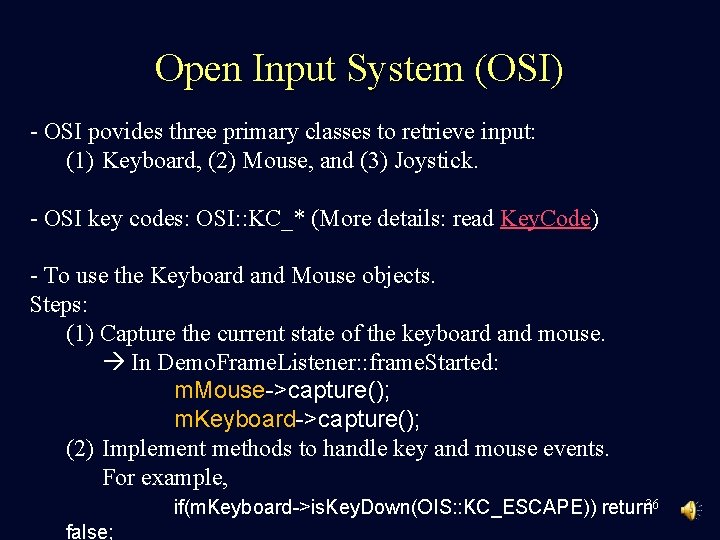 Open Input System (OSI)

- OSI povides three primary classes to retrieve input:
(1) Keyboard, (2) Mouse, and (3) Joystick.

- OSI key codes: OSI::KC_* (More details: read KeyCode)

- To use the Keyboard and Mouse objects.
Steps:
(1) Capture the current state of the keyboard and mouse.
→ In DemoFrameListener::frameStarted:
mMouse->capture();
mKeyboard->capture();
(2) Implement methods to handle key and mouse events.
For example,
if(mKeyboard->isKeyDown(OIS::KC_ESCAPE)) return
false;

26